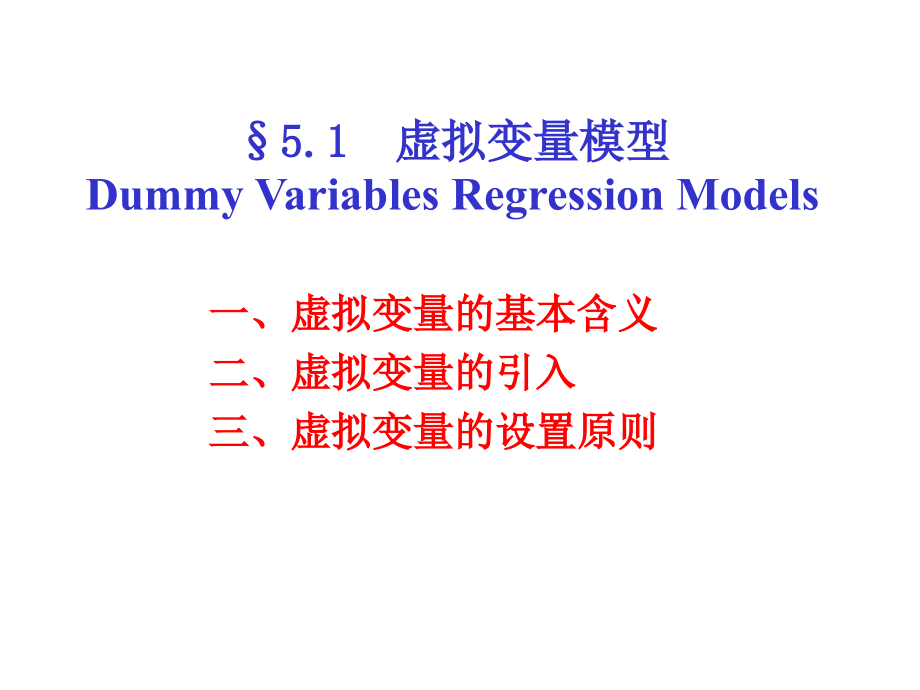 §5.1 虚拟变量模型
Dummy Variables Regression Models

一、虚拟变量的基本含义
二、虚拟变量的引入
三、虚拟变量的设置原则